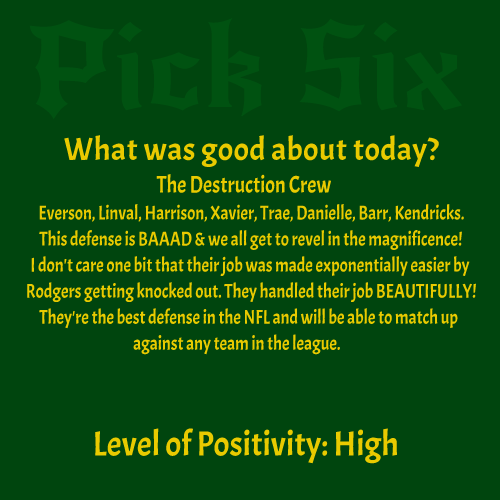 Pick Six

What was good about today?

The Destruction Crew

Everson, Linval, Harrison, Xavier, Trae, Danielle, Barr, Kendricks. This defense is BAAAD & we all get to revel in the magnificence! I don't care one bit that their job was made exponentially easier by Rodgers getting knocked out. They handled their job BEAUTIFULLY! They're the best defense in the NFL and will be able to match up against any team in the league.

Level of Positivity: High